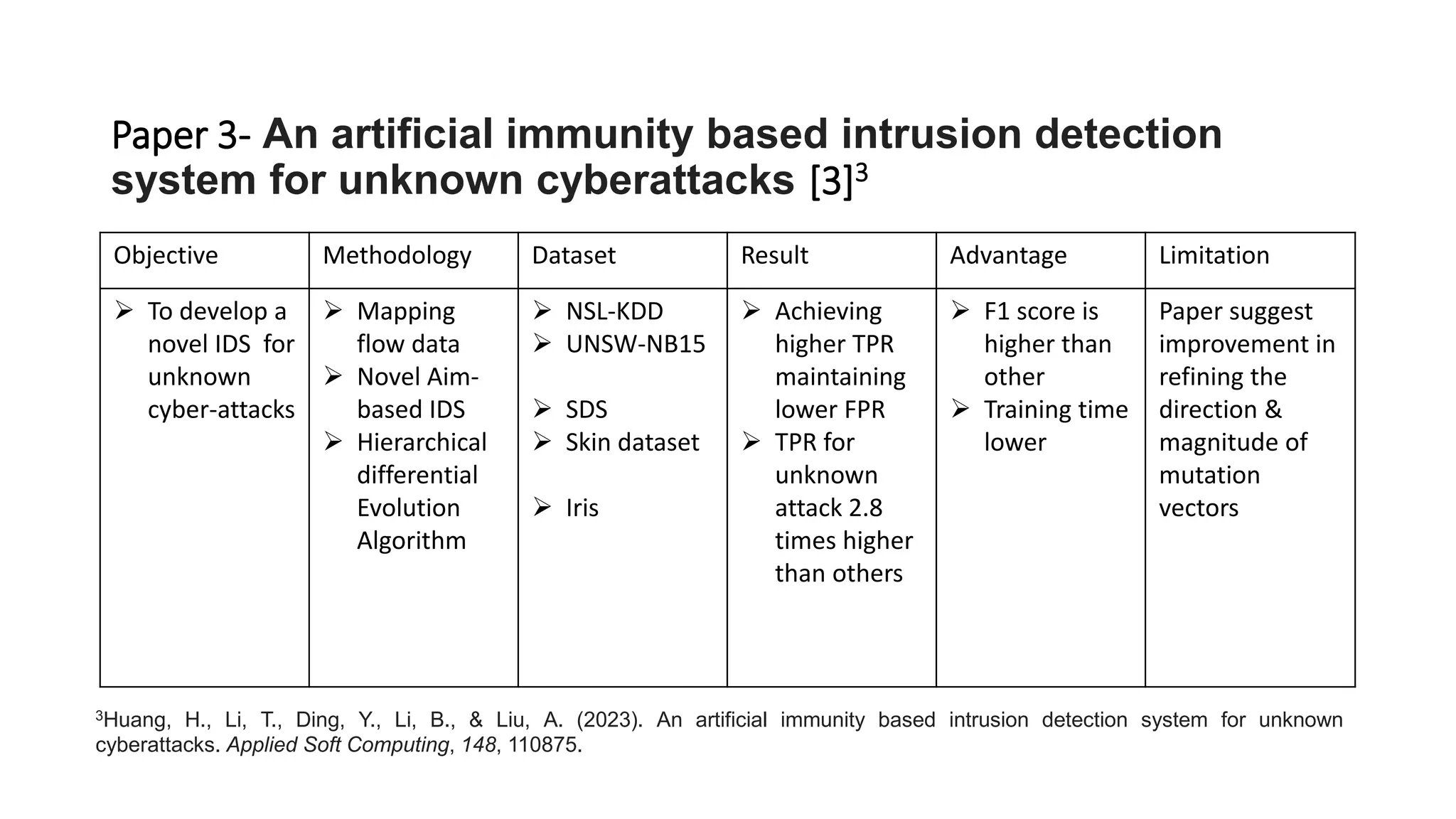 Paper 3- An artificial immunity based intrusion detection system for unknown cyberattacks [3]$^3$

| Objective | Methodology | Dataset | Result | Advantage | Limitation |
|---|---|---|---|---|---|
| ➢ To develop a novel IDS for unknown cyber-attacks | ➢ Mapping flow data ➢ Novel Aim-based IDS ➢ Hierarchical differential Evolution Algorithm | ➢ NSL-KDD ➢ UNSW-NB15 ➢ SDS ➢ Skin dataset ➢ Iris | ➢ Achieving higher TPR maintaining lower FPR ➢ TPR for unknown attack 2.8 times higher than others | ➢ F1 score is higher than other ➢ Training time lower | Paper suggest improvement in refining the direction & magnitude of mutation vectors |

$^3$Huang, H., Li, T., Ding, Y., Li, B., & Liu, A. (2023). An artificial immunity based intrusion detection system for unknown cyberattacks. Applied Soft Computing, 148, 110875.